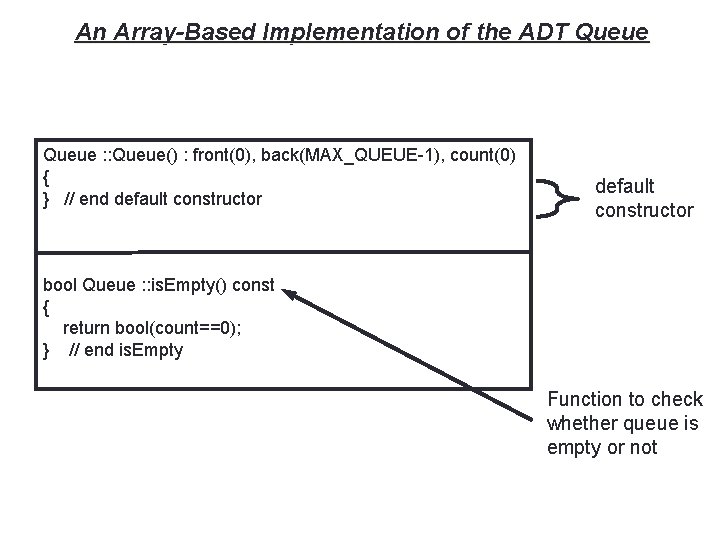 An Array-Based Implementation of the ADT Queue

Queue ::Queue() : front(0), back(MAX_QUEUE-1), count(0)
{
} // end default constructor

default constructor

bool Queue ::isEmpty() const
{
return bool(count==0);
} // end isEmpty

Function to check whether queue is empty or not